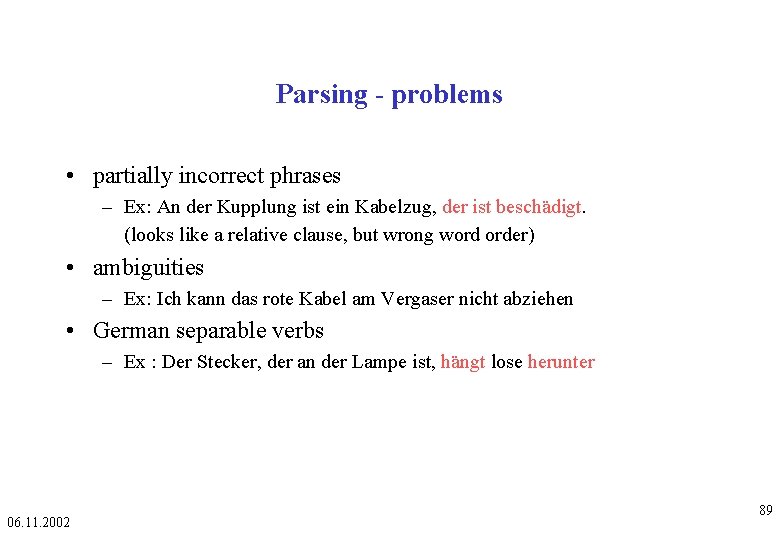 Parsing - problems

• partially incorrect phrases
 – Ex: An der Kupplung ist ein Kabelzug, der ist beschädigt. (looks like a relative clause, but wrong word order)
• ambiguities
 – Ex: Ich kann das rote Kabel am Vergaser nicht abziehen
• German separable verbs
 – Ex : Der Stecker, der an der Lampe ist, hängt lose herunter

06.11.2002

89